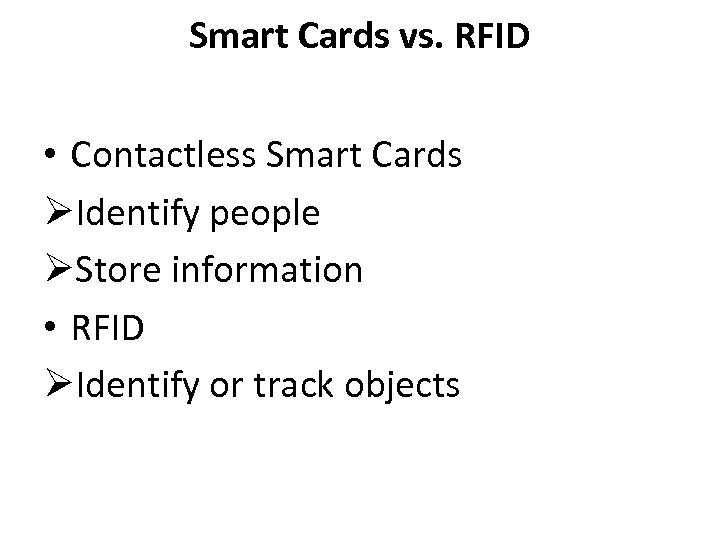 Smart Cards vs. RFID

• Contactless Smart Cards
➢Identify people
➢Store information
• RFID
➢Identify or track objects